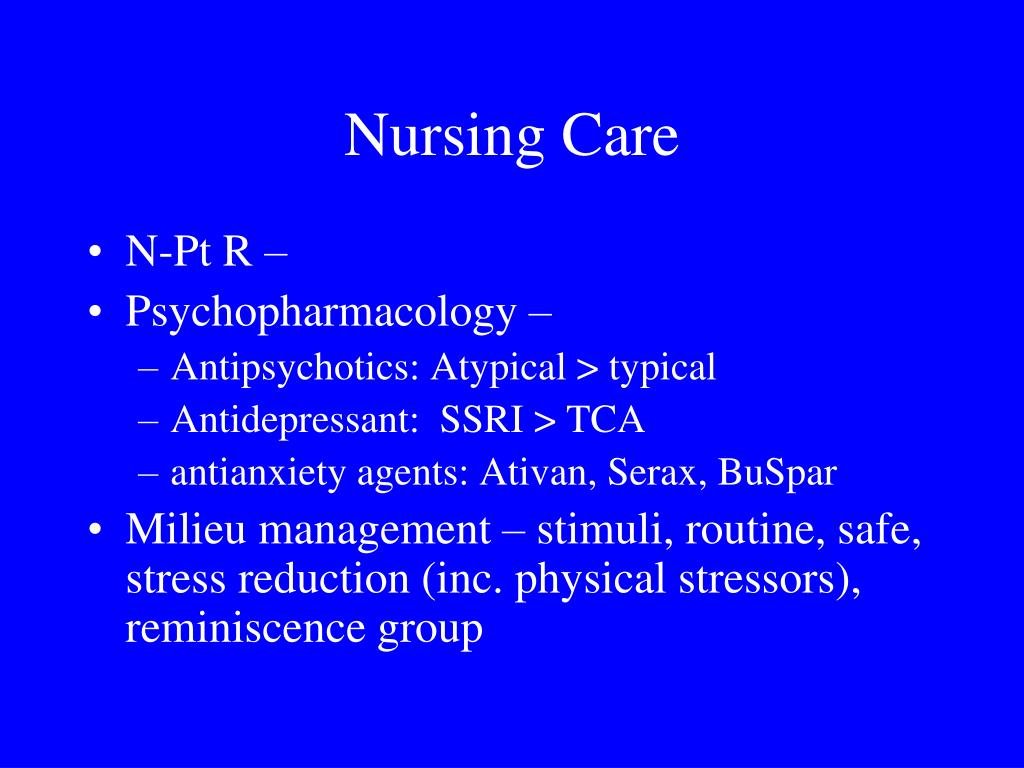 Nursing Care

• N-Pt R –
• Psychopharmacology –
– Antipsychotics: Atypical > typical
– Antidepressant: SSRI > TCA
– antianxiety agents: Ativan, Serax, BuSpar
• Milieu management – stimuli, routine, safe, stress reduction (inc. physical stressors), reminiscence group